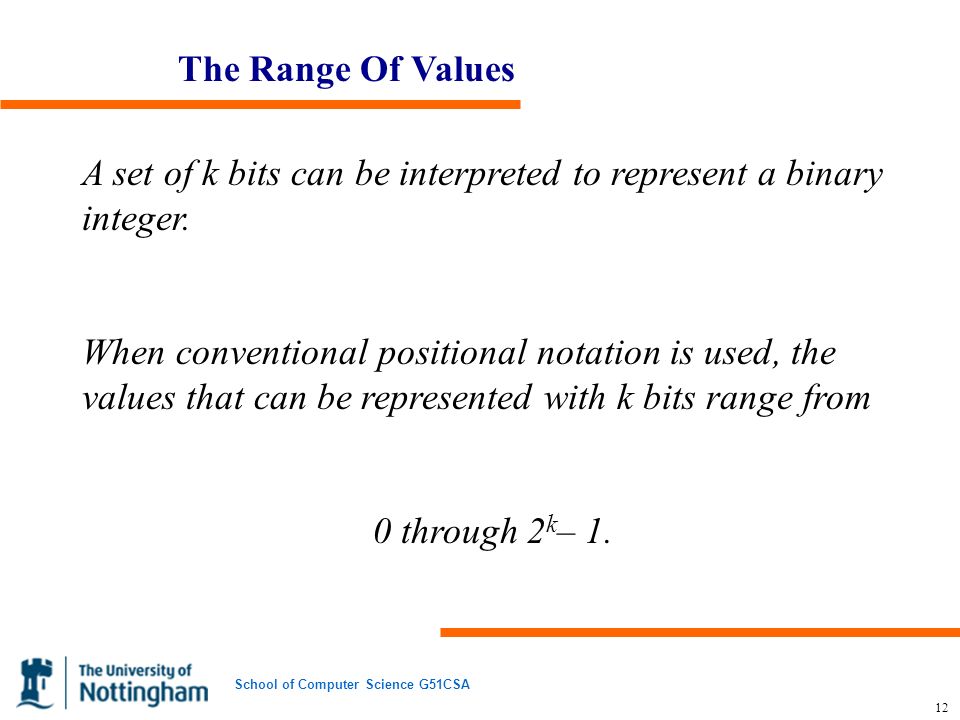 The Range Of Values

A set of k bits can be interpreted to represent a binary integer.

When conventional positional notation is used, the values that can be represented with k bits range from

0 through $2^k - 1$.

The University of Nottingham

School of Computer Science G51CSA

12